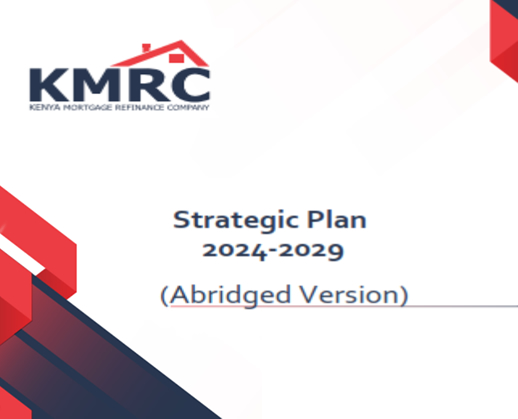 KMRC
KENYA MORTGAGE REFINANCE COMPANY

Strategic Plan
2024-2029

(Abridged Version)